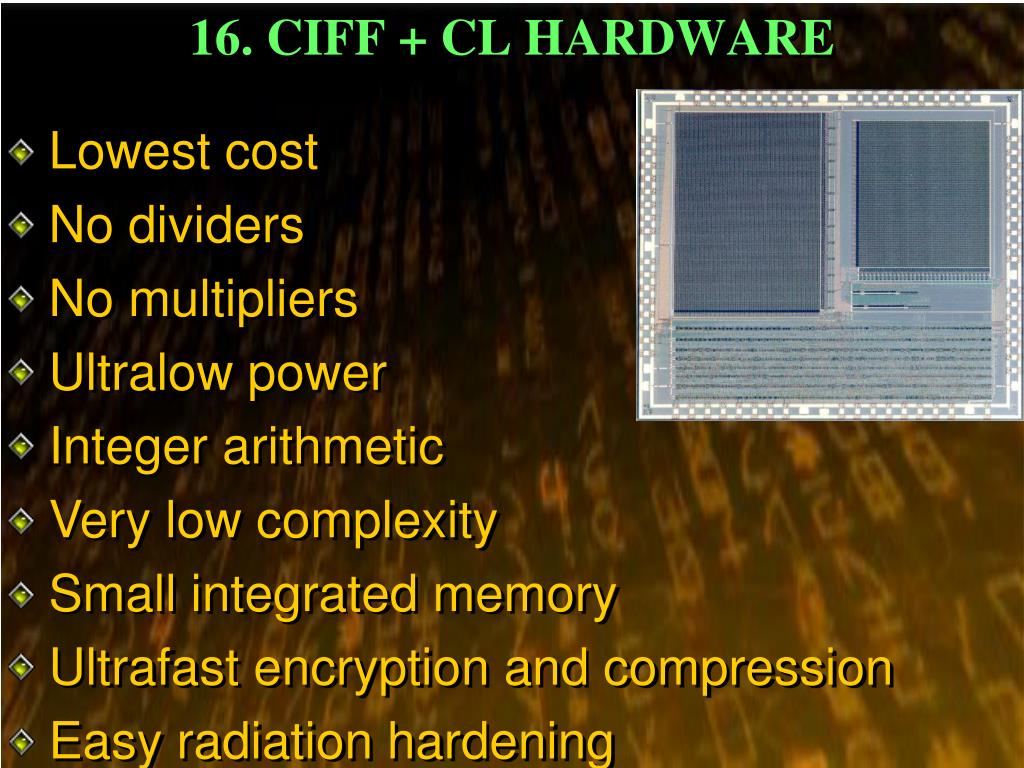 16. CIFF + CL HARDWARE

Lowest cost
No dividers
No multipliers
Ultralow power
Integer arithmetic
Very low complexity
Small integrated memory
Ultrafast encryption and compression
Easy radiation hardening